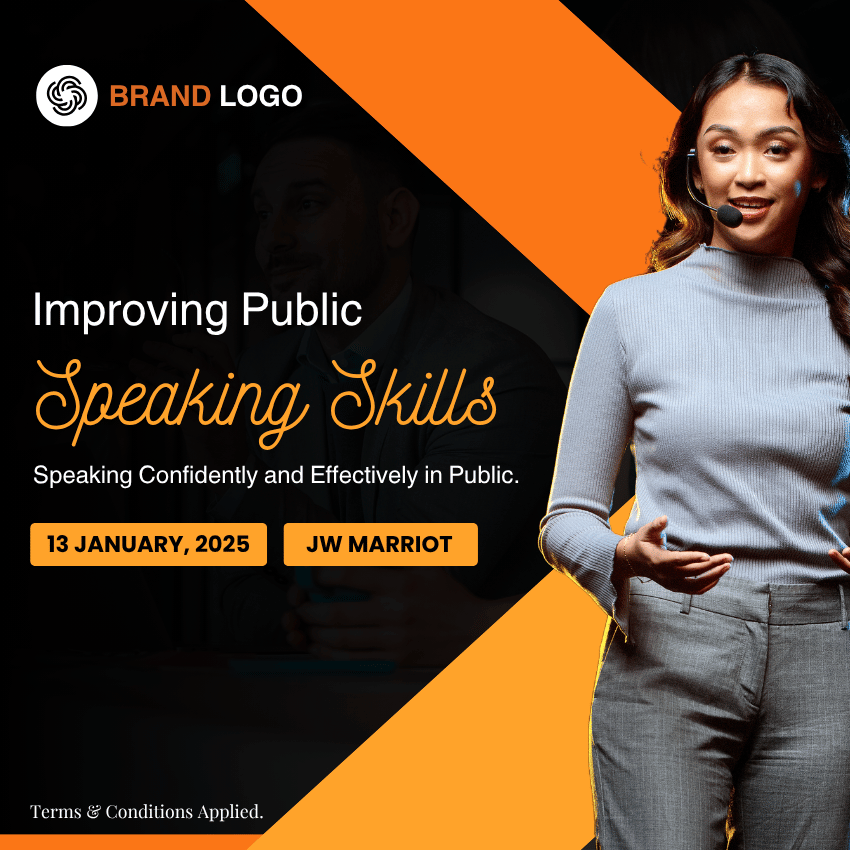 BRAND LOGO

Improving Public
Speaking Skills

Speaking Confidently and Effectively in Public.

13 JANUARY, 2025

JW MARRIOT

Terms & Conditions Applied.